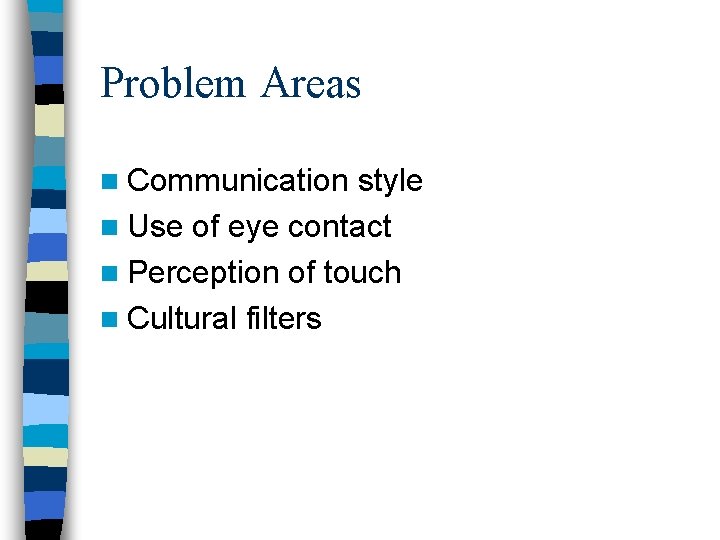 Problem Areas

- Communication style
- Use of eye contact
- Perception of touch
- Cultural filters